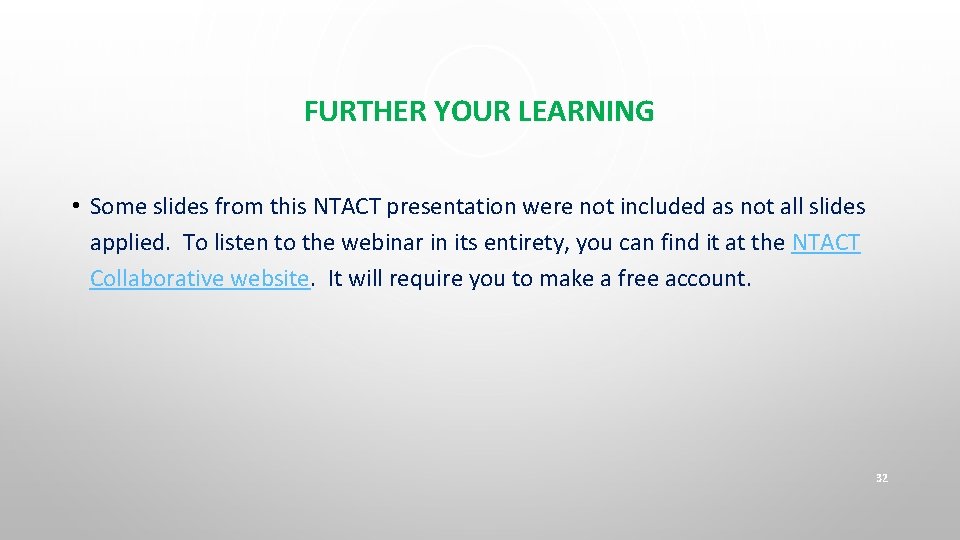 FURTHER YOUR LEARNING

• Some slides from this NTACT presentation were not included as not all slides applied. To listen to the webinar in its entirety, you can find it at the NTACT Collaborative website. It will require you to make a free account.

32